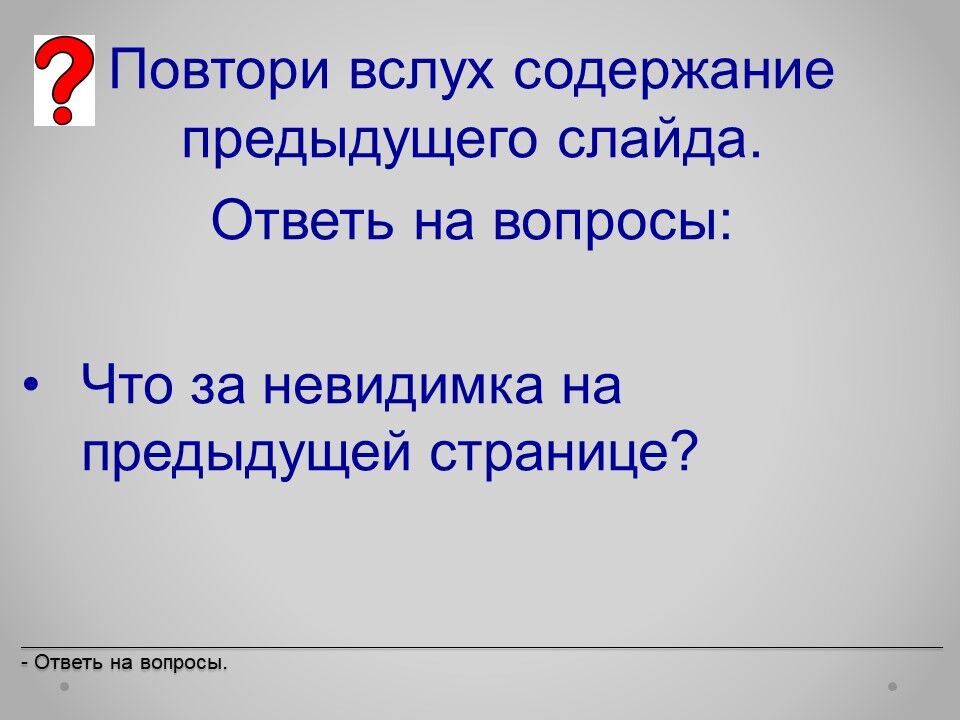 Повтори вслух содержание предыдущего слайда.

Ответь на вопросы:

• Что за невидимка на предыдущей странице?

- Ответь на вопросы.